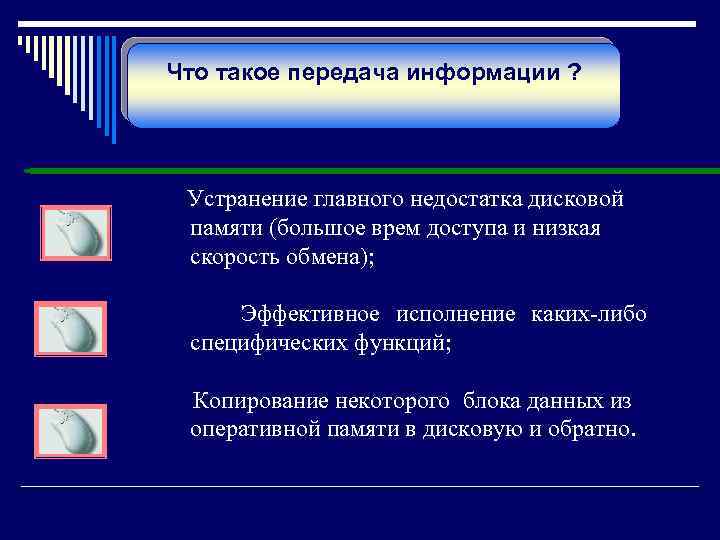 Что такое передача информации ?

Устранение главного недостатка дисковой памяти (большое врем доступа и низкая скорость обмена);

Эффективное исполнение каких-либо специфических функций;

Копирование некоторого блока данных из оперативной памяти в дисковую и обратно.